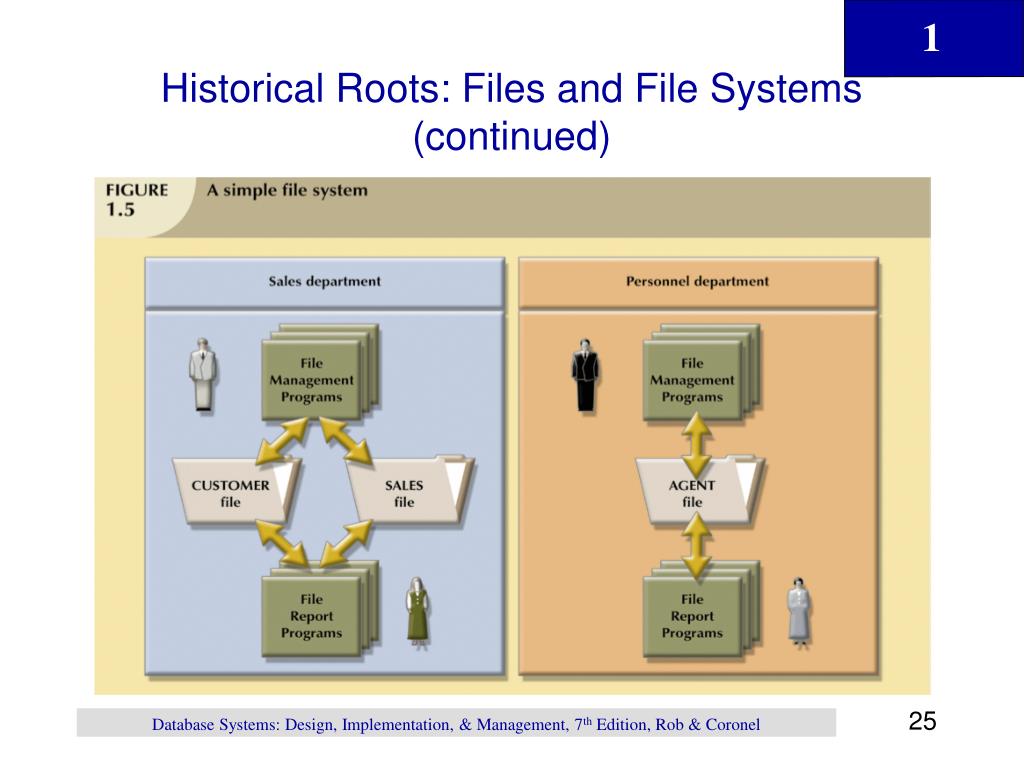 1

Historical Roots: Files and File Systems (continued)

FIGURE 1.5 A simple file system

Sales department

File Management Programs

CUSTOMER file

SALES file

File Report Programs

Personnel department

File Management Programs

AGENT file

File Report Programs

Database Systems: Design, Implementation, & Management, 7$^{th}$ Edition, Rob & Coronel

25